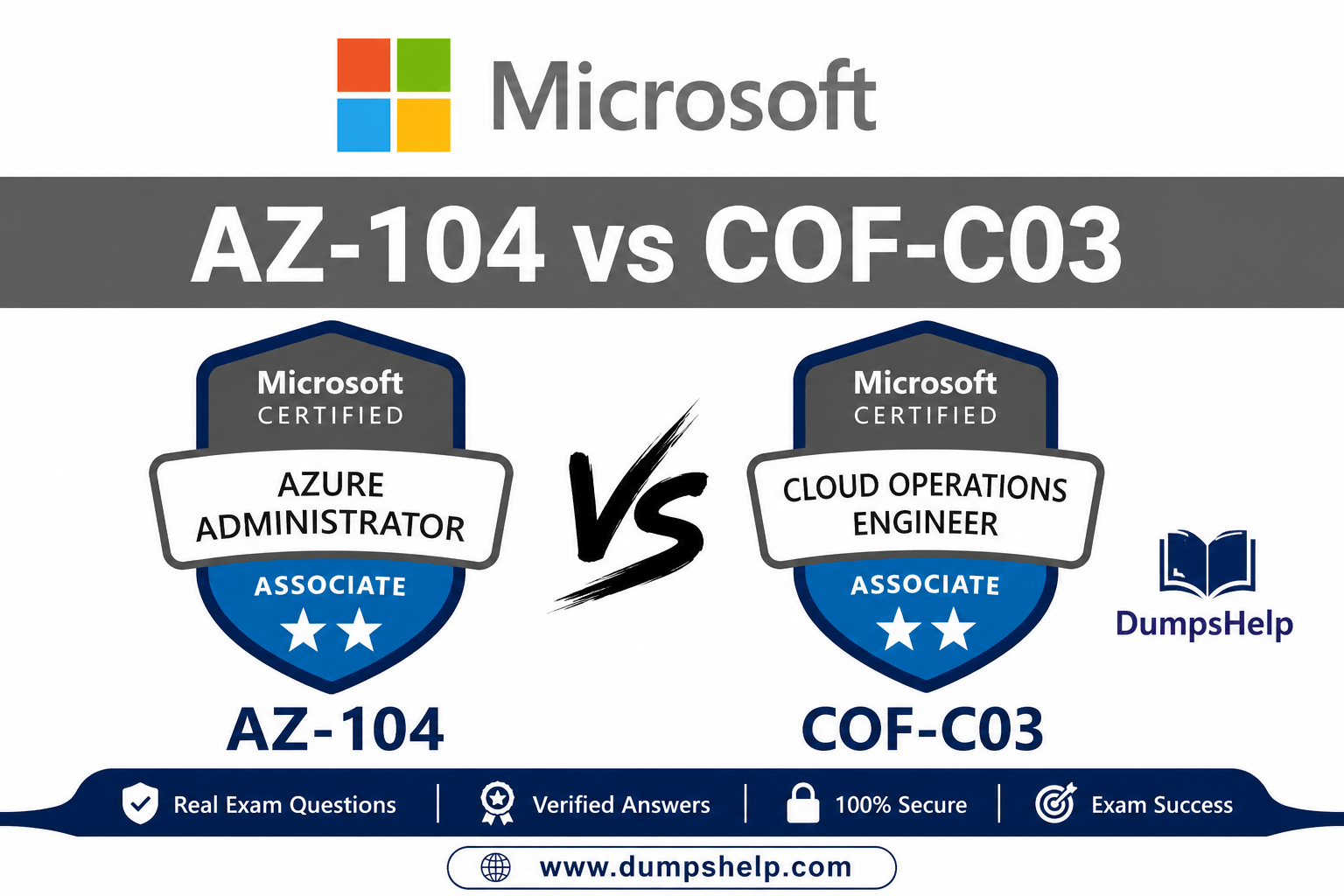 Microsoft

AZ-104 vs COF-C03

Microsoft
CERTIFIED
AZURE ADMINISTRATOR
ASSOCIATE

AZ-104

VS

Microsoft
CERTIFIED
CLOUD OPERATIONS ENGINEER
ASSOCIATE

COF-C03

DumpsHelp

Real Exam Questions | Verified Answers | 100% Secure | Exam Success

www.dumpshelp.com